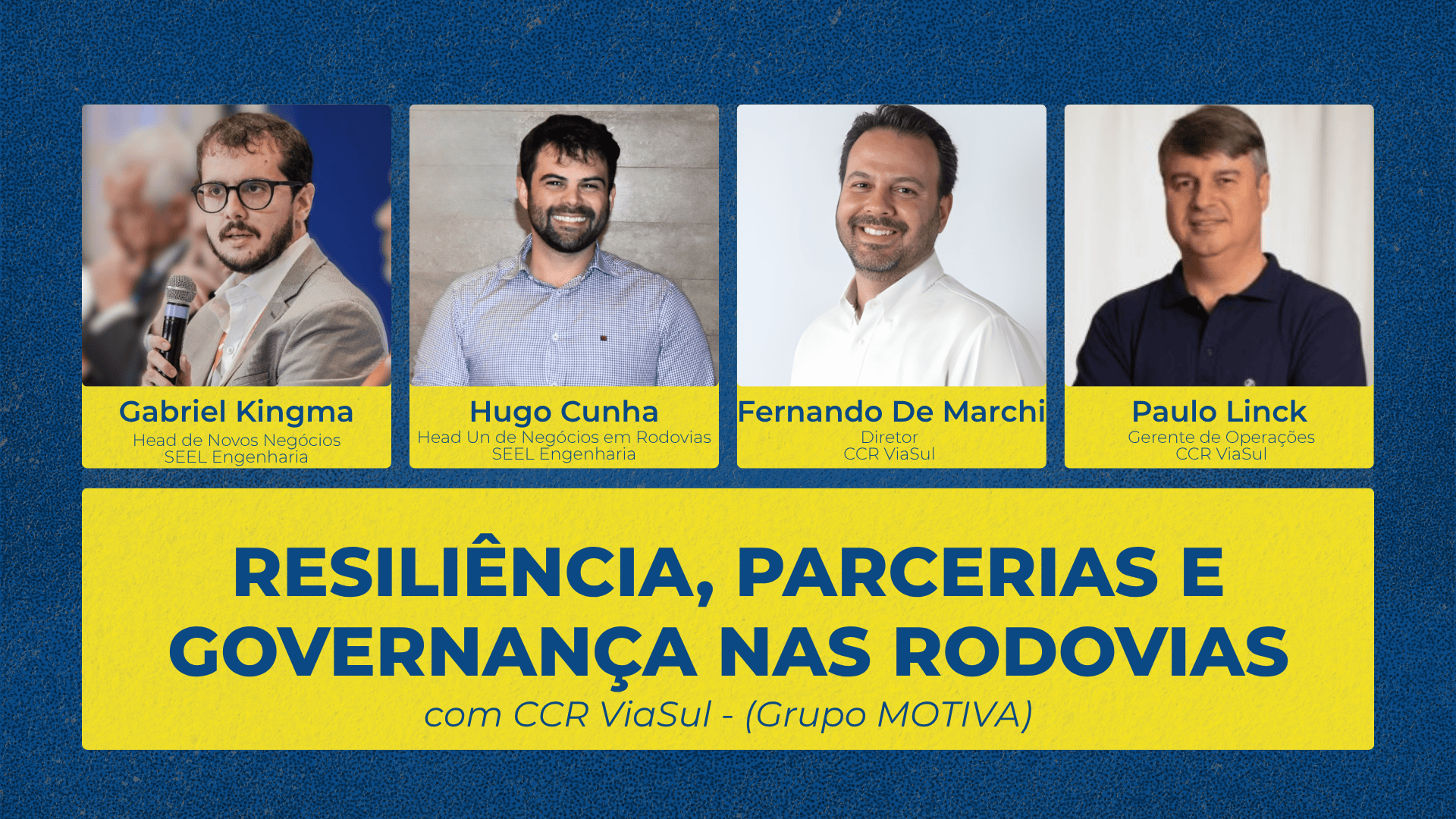 Gabriel Kingma
Head de Novos Negócios
SEEL Engenharia

Hugo Cunha
Head Un de Negócios em Rodovias
SEEL Engenharia

Fernando De Marchi
Diretor
CCR ViaSul

Paulo Linck
Gerente de Operações
CCR ViaSul

RESILIÊNCIA, PARCERIAS E GOVERNANÇA NAS RODOVIAS
com CCR ViaSul - (Grupo MOTIVA)